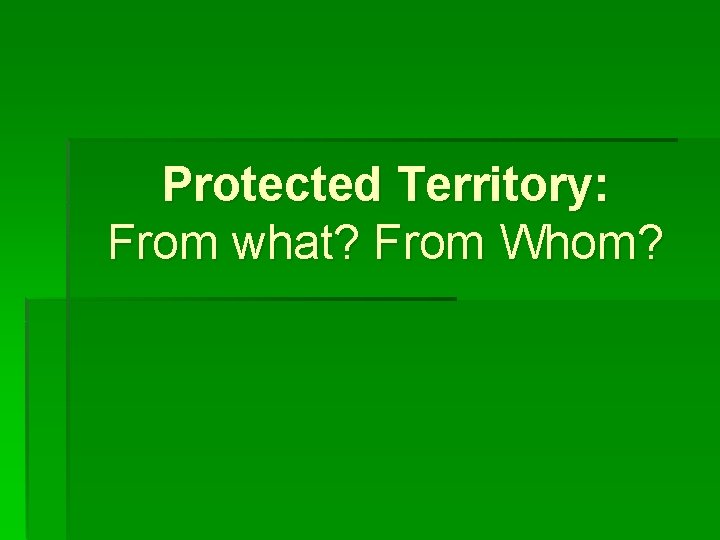 Protected Territory:
From what? From Whom?